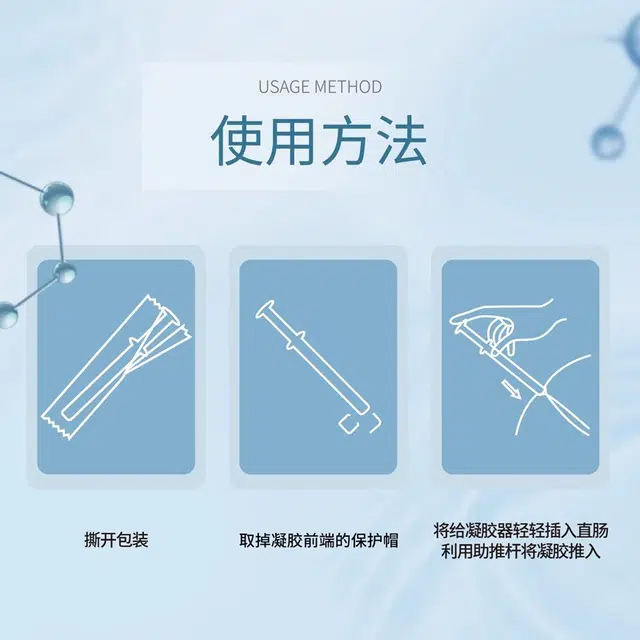 USAGE METHOD

使用方法

撕开包装

取掉凝胶前端的保护帽

将给凝胶器轻轻插入直肠
利用助推杆将凝胶推入